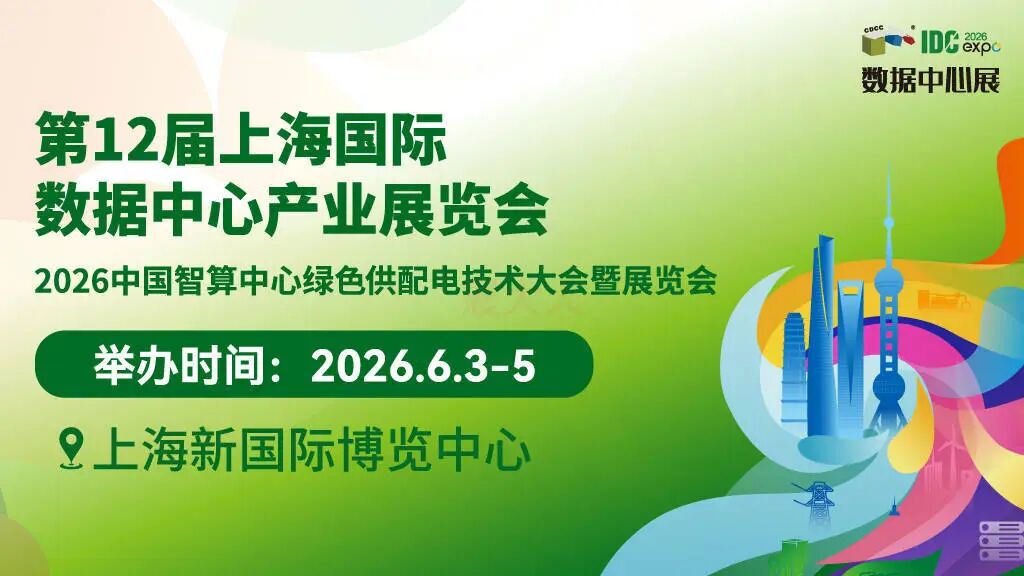 CDCC IDC 2026 expo
数据中心展

第12届上海国际
数据中心产业展览会

2026中国智算中心绿色供配电技术大会暨展览会

举办时间：2026.6.3-5

上海新国际博览中心